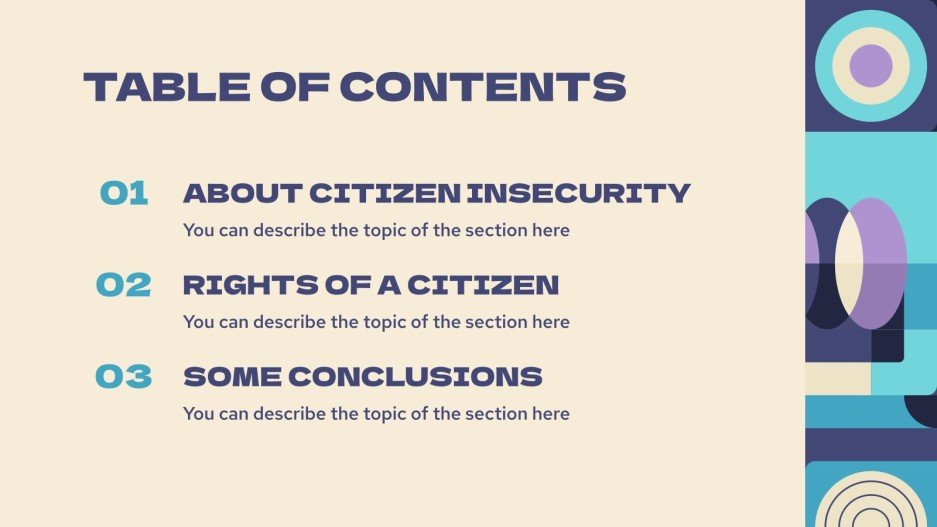 TABLE OF CONTENTS

01 ABOUT CITIZEN INSECURITY
You can describe the topic of the section here

02 RIGHTS OF A CITIZEN
You can describe the topic of the section here

03 SOME CONCLUSIONS
You can describe the topic of the section here